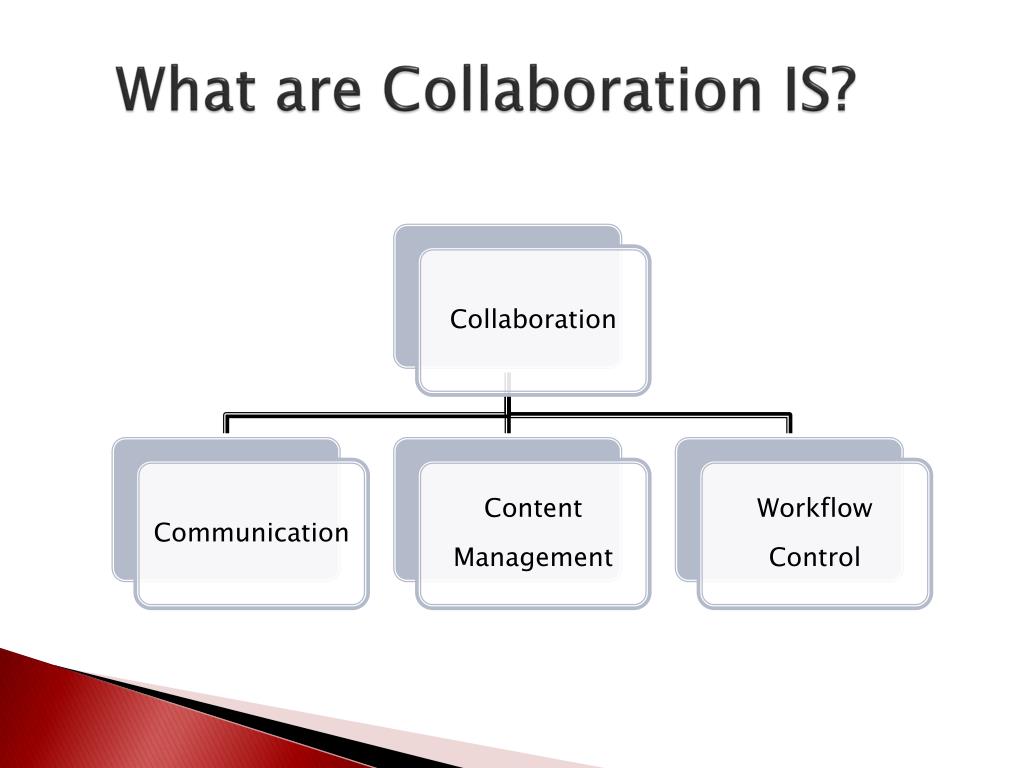 What are Collaboration IS?

Collaboration

Communication

Content Management

Workflow Control